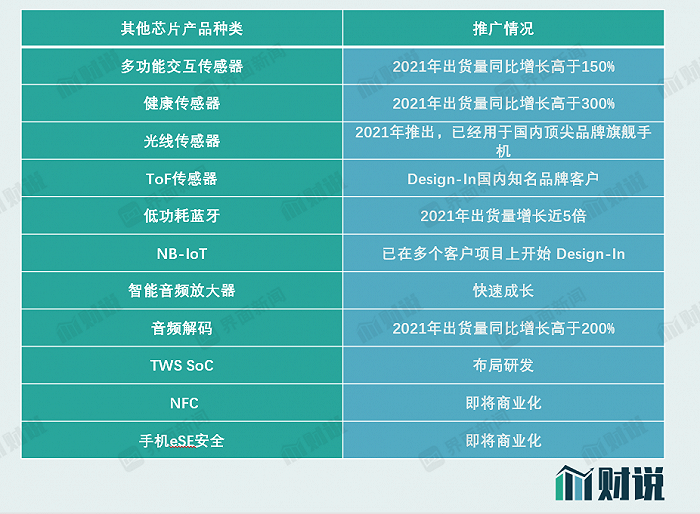 | 其他芯片产品种类 | 推广情况 |
|---|---|
| 多功能交互传感器 | 2021年出货量同比增长高于150% |
| 健康传感器 | 2021年出货量同比增长高于300% |
| 光线传感器 | 2021年推出，已经用于国内顶尖品牌旗舰手机 |
| ToF传感器 | Design-In国内知名品牌客户 |
| 低功耗蓝牙 | 2021年出货量增长近5倍 |
| NB-IoT | 已在多个客户项目上开始 Design-In |
| 智能音频放大器 | 快速成长 |
| 音频解码 | 2021年出货量同比增长高于200% |
| TWS SoC | 布局研发 |
| NFC | 即将商业化 |
| 手机eSE安全 | 即将商业化 |

财说